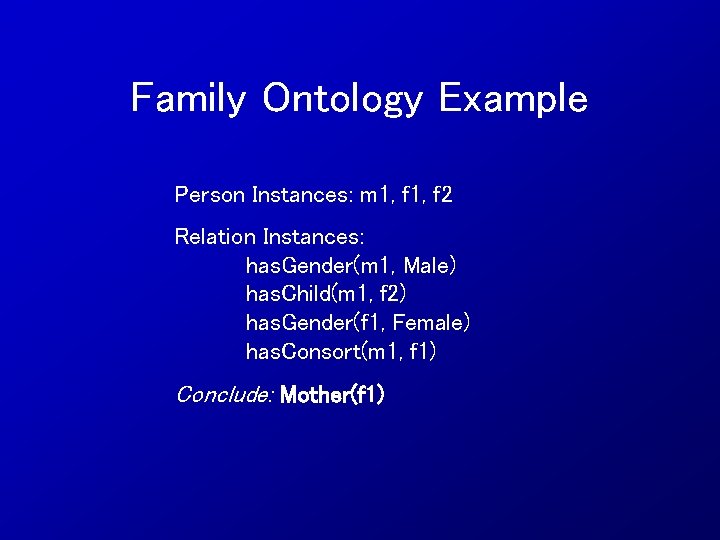 Family Ontology Example

Person Instances: m1, f1, f2

Relation Instances:
hasGender(m1, Male)
hasChild(m1, f2)
hasGender(f1, Female)
hasConsort(m1, f1)

Conclude: Mother(f1)